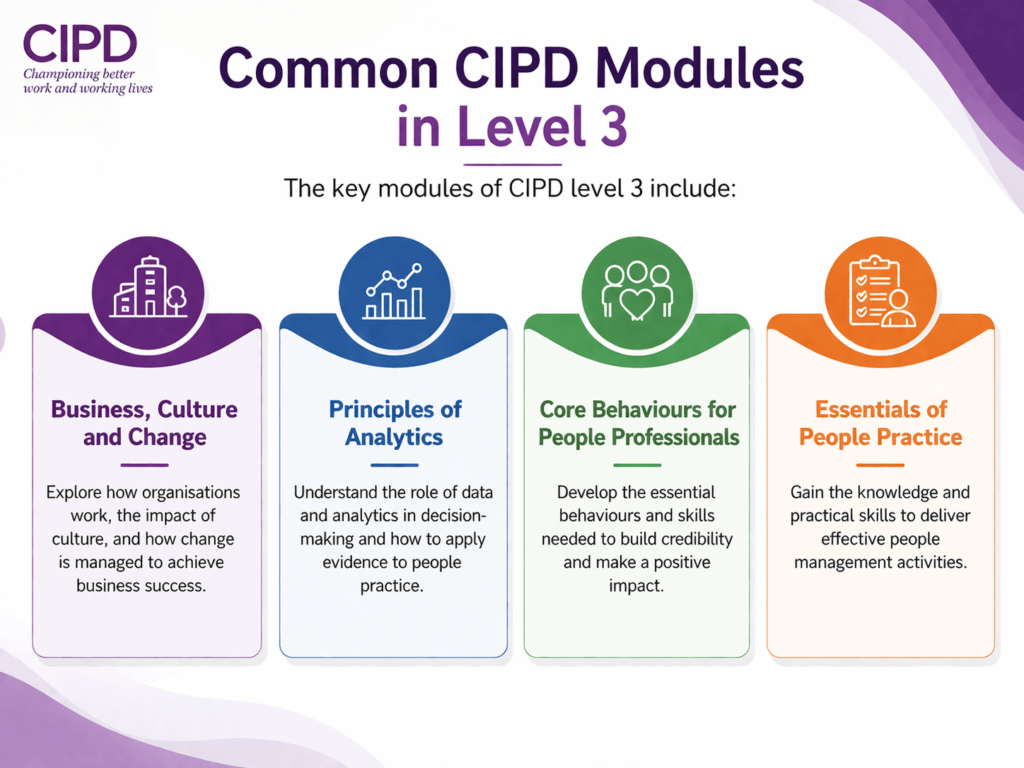 CIPD
Championing better work and working lives

Common CIPD Modules in Level 3

The key modules of CIPD level 3 include:

Business, Culture and Change

Explore how organisations work, the impact of culture, and how change is managed to achieve business success.

Principles of Analytics

Understand the role of data and analytics in decision-making and how to apply evidence to people practice.

Core Behaviours for People Professionals

Develop the essential behaviours and skills needed to build credibility and make a positive impact.

Essentials of People Practice

Gain the knowledge and practical skills to deliver effective people management activities.